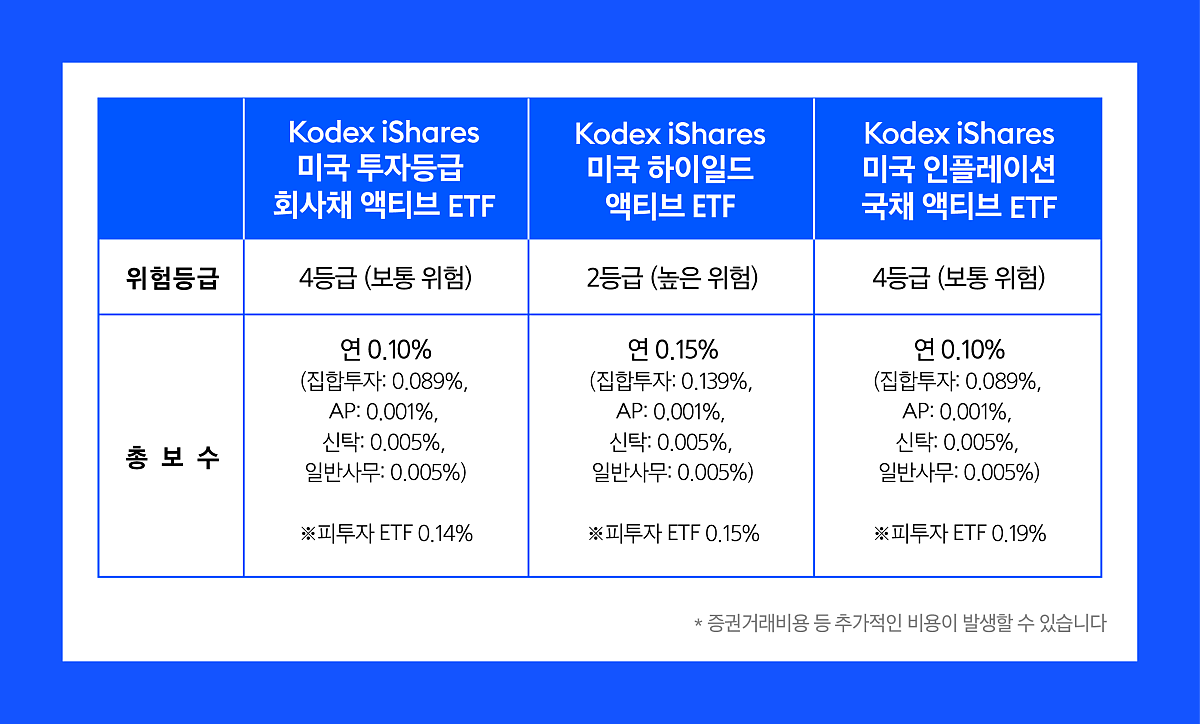 | | Kodex iShares 미국 투자등급 회사채 액티브 ETF | Kodex iShares 미국 하이일드 액티브 ETF | Kodex iShares 미국 인플레이션 국채 액티브 ETF |
|---|---|---|---|
| 위험등급 | 4등급 (보통 위험) | 2등급 (높은 위험) | 4등급 (보통 위험) |
| 총 보 수 | 연 0.10% (집합투자: 0.089%, AP: 0.001%, 신탁: 0.005%, 일반사무: 0.005%) ※피투자 ETF 0.14% | 연 0.15% (집합투자: 0.139%, AP: 0.001%, 신탁: 0.005%, 일반사무: 0.005%) ※피투자 ETF 0.15% | 연 0.10% (집합투자: 0.089%, AP: 0.001%, 신탁: 0.005%, 일반사무: 0.005%) ※피투자 ETF 0.19% |

* 증권거래비용 등 추가적인 비용이 발생할 수 있습니다